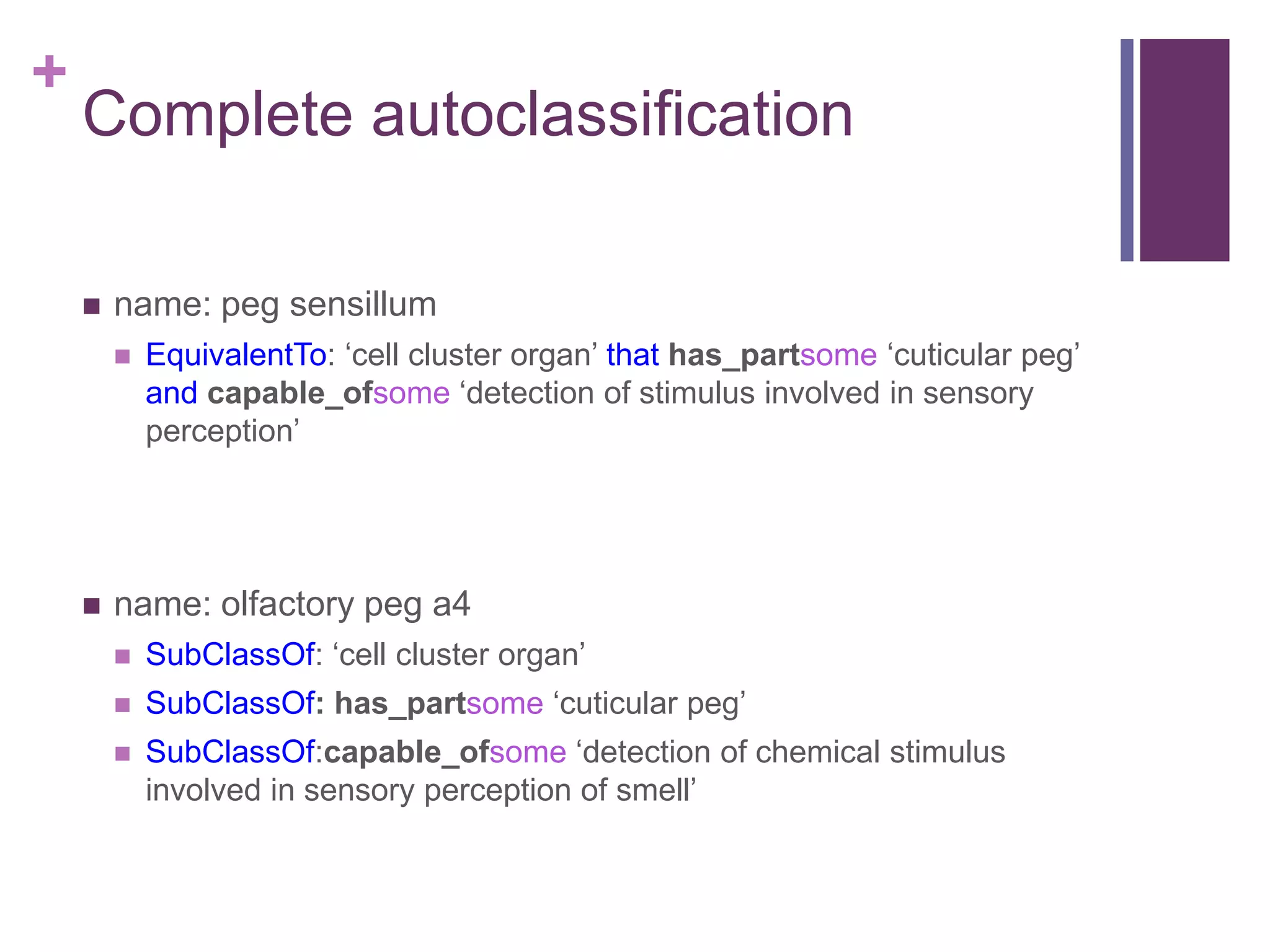 +
Complete autoclassification

name: peg sensillum

EquivalentTo: ‘cell cluster organ’ that has_partsome ‘cuticular peg’ and capable_ofsome ‘detection of stimulus involved in sensory perception’

name: olfactory peg a4

SubClassOf: ‘cell cluster organ’

SubClassOf: has_partsome ‘cuticular peg’

SubClassOf:capable_ofsome ‘detection of chemical stimulus involved in sensory perception of smell’